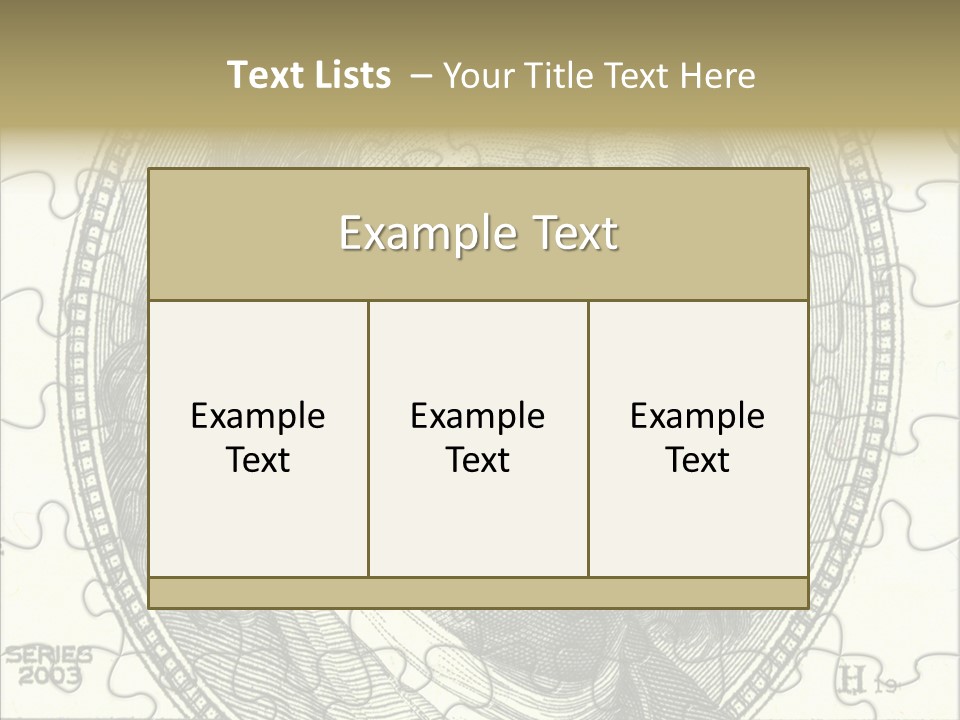 Text Lists – Your Title Text Here

Example Text

Example Text

Example Text

Example Text

SERIES 2003

H 19